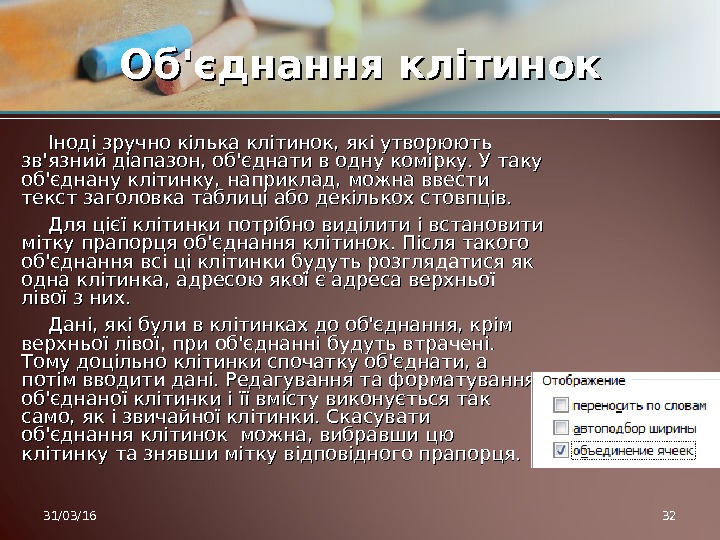 Об'єднання клітинок

Іноді зручно кілька клітинок, які утворюють зв'язний діапазон, об'єднати в одну комірку. У таку об'єднану клітинку, наприклад, можна ввести текст заголовка таблиці або декількох стовпців.

Для цієї клітинки потрібно виділити і встановити мітку прапорця об'єднання клітинок. Після такого об'єднання всі ці клітинки будуть розглядатися як одна клітинка, адресою якої є адреса верхньої лівої з них.

Дані, які були в клітинках до об'єднання, крім верхньої лівої, при об'єднанні будуть втрачені. Тому доцільно клітинки спочатку об'єднати, а потім вводити дані. Редагування та форматування об'єднаної клітинки і її вмісту виконується так само, як і звичайної клітинки. Скасувати об'єднання клітинок можна, вибравши цю клітинку та знявши мітку відповідного прапорця.

Отображение
переносить по словам
автоподбор ширины
объединение ячеек

31/03/16
32